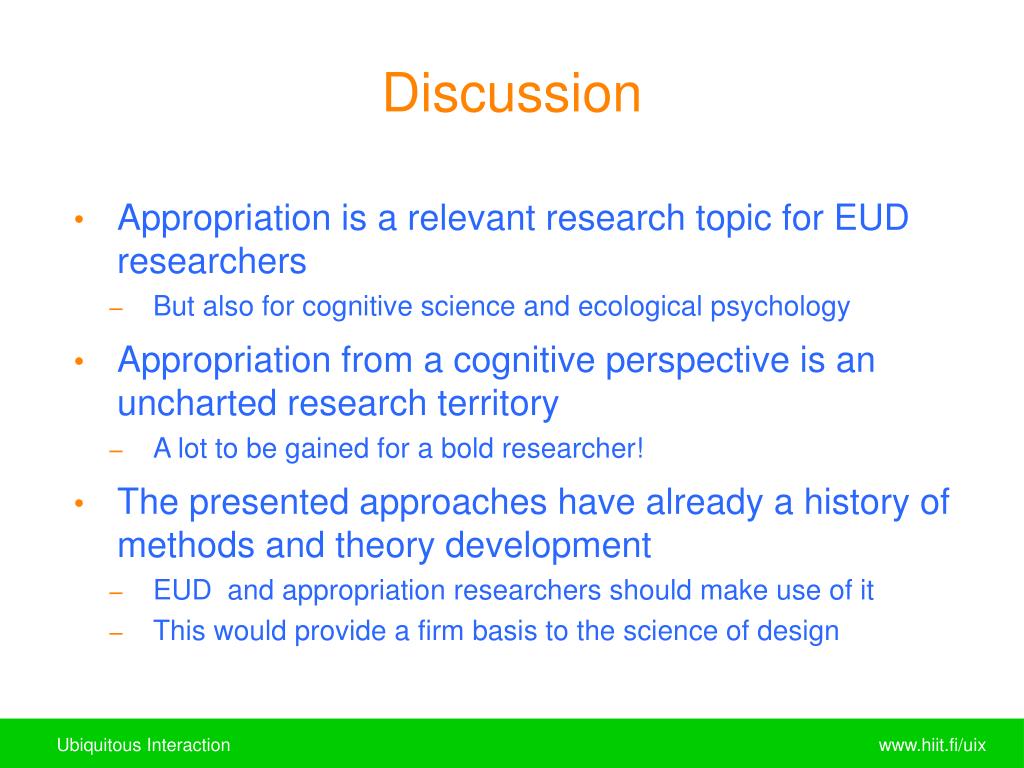 Discussion

• Appropriation is a relevant research topic for EUD researchers
  – But also for cognitive science and ecological psychology
• Appropriation from a cognitive perspective is an uncharted research territory
  – A lot to be gained for a bold researcher!
• The presented approaches have already a history of methods and theory development
  – EUD and appropriation researchers should make use of it
  – This would provide a firm basis to the science of design

Ubiquitous Interaction

www.hiit.fi/uix